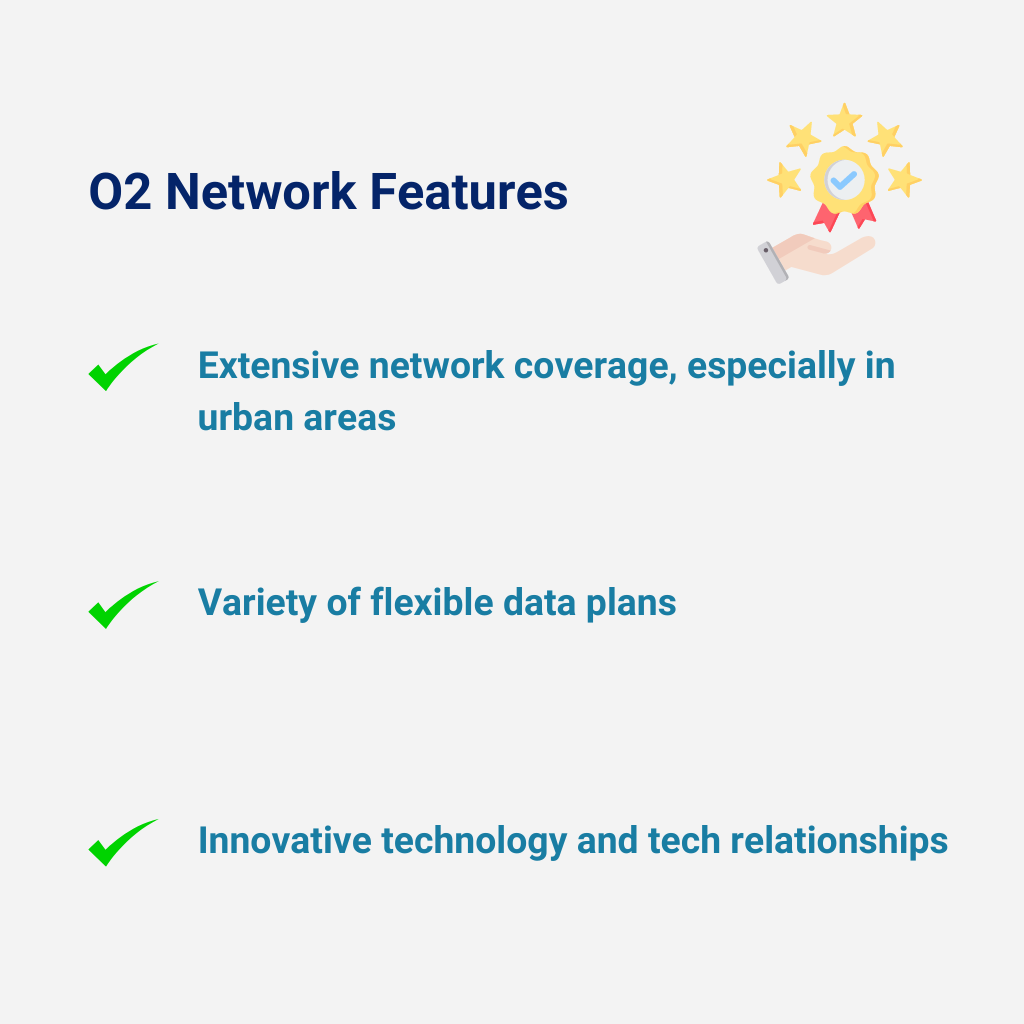 O2 Network Features

Extensive network coverage, especially in urban areas

Variety of flexible data plans

Innovative technology and tech relationships